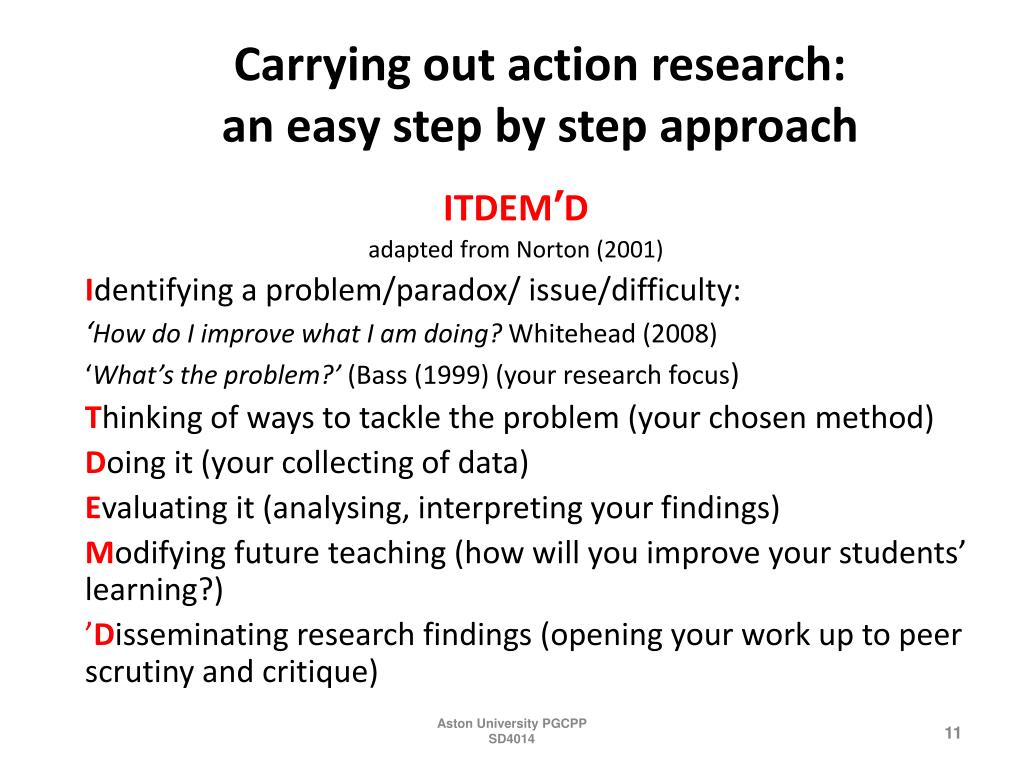 Carrying out action research:
an easy step by step approach

ITDEM’D

adapted from Norton (2001)

Identifying a problem/paradox/ issue/difficulty:
‘How do I improve what I am doing? Whitehead (2008)
‘What’s the problem?’ (Bass (1999) (your research focus)
Thinking of ways to tackle the problem (your chosen method)
Doing it (your collecting of data)
Evaluating it (analysing, interpreting your findings)
Modifying future teaching (how will you improve your students’ learning?)
’Disseminating research findings (opening your work up to peer scrutiny and critique)

Aston University PGCPP
SD4014

11